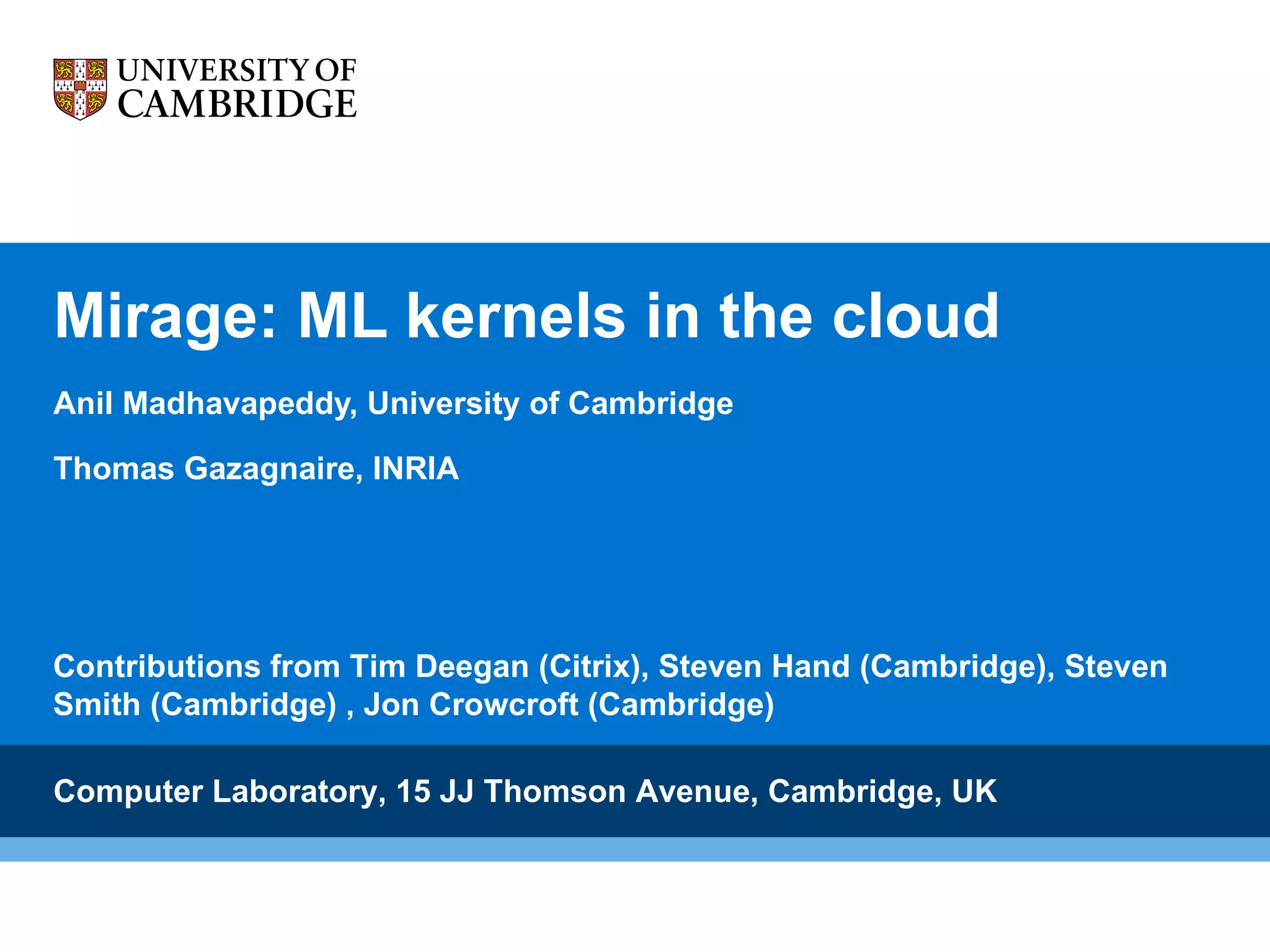 UNIVERSITY OF CAMBRIDGE

Mirage: ML kernels in the cloud

Anil Madhavapeddy, University of Cambridge

Thomas Gazagnaire, INRIA

Contributions from Tim Deegan (Citrix), Steven Hand (Cambridge), Steven Smith (Cambridge) , Jon Crowcroft (Cambridge)

Computer Laboratory, 15 JJ Thomson Avenue, Cambridge, UK